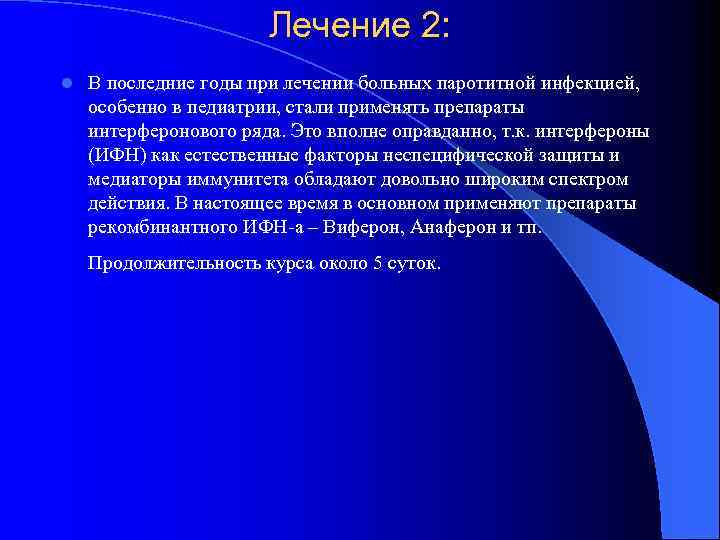 Лечение 2:

В последние годы при лечении больных паротитной инфекцией, особенно в педиатрии, стали применять препараты интерферонового ряда. Это вполне оправданно, т.к. интерфероны (ИФН) как естественные факторы неспецифической защиты и медиаторы иммунитета обладают довольно широким спектром действия. В настоящее время в основном применяют препараты рекомбинантного ИФН-а – Виферон, Анаферон и тп.

Продолжительность курса около 5 суток.